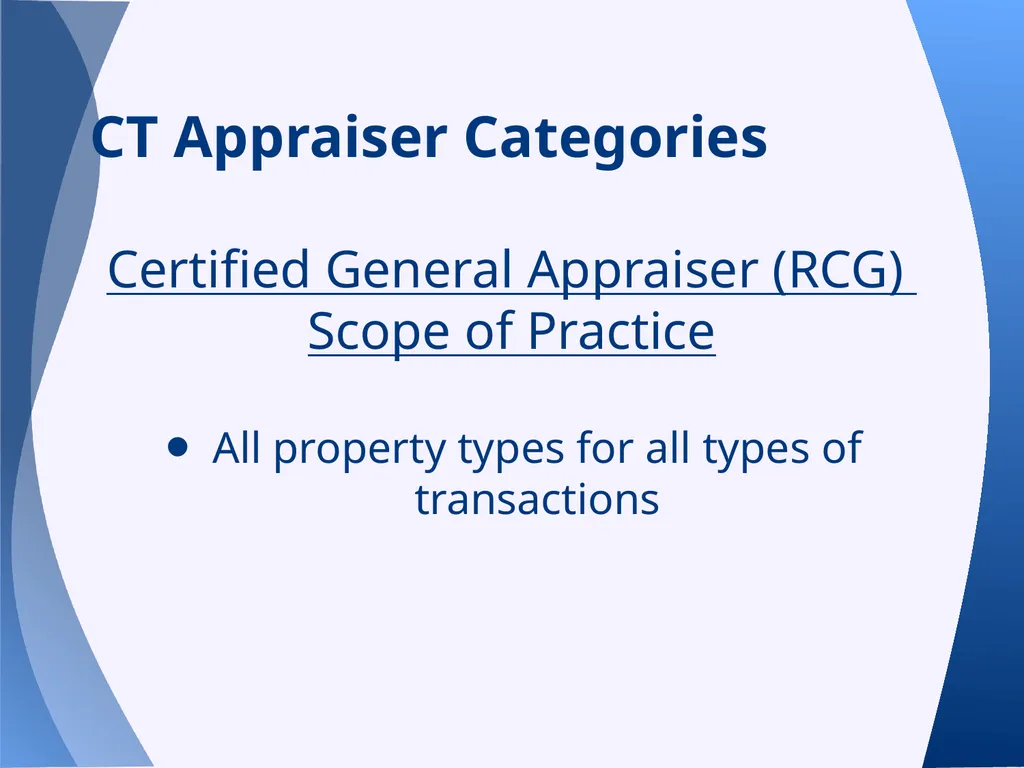 CT Appraiser Categories

Certified General Appraiser (RCG) Scope of Practice

• All property types for all types of transactions